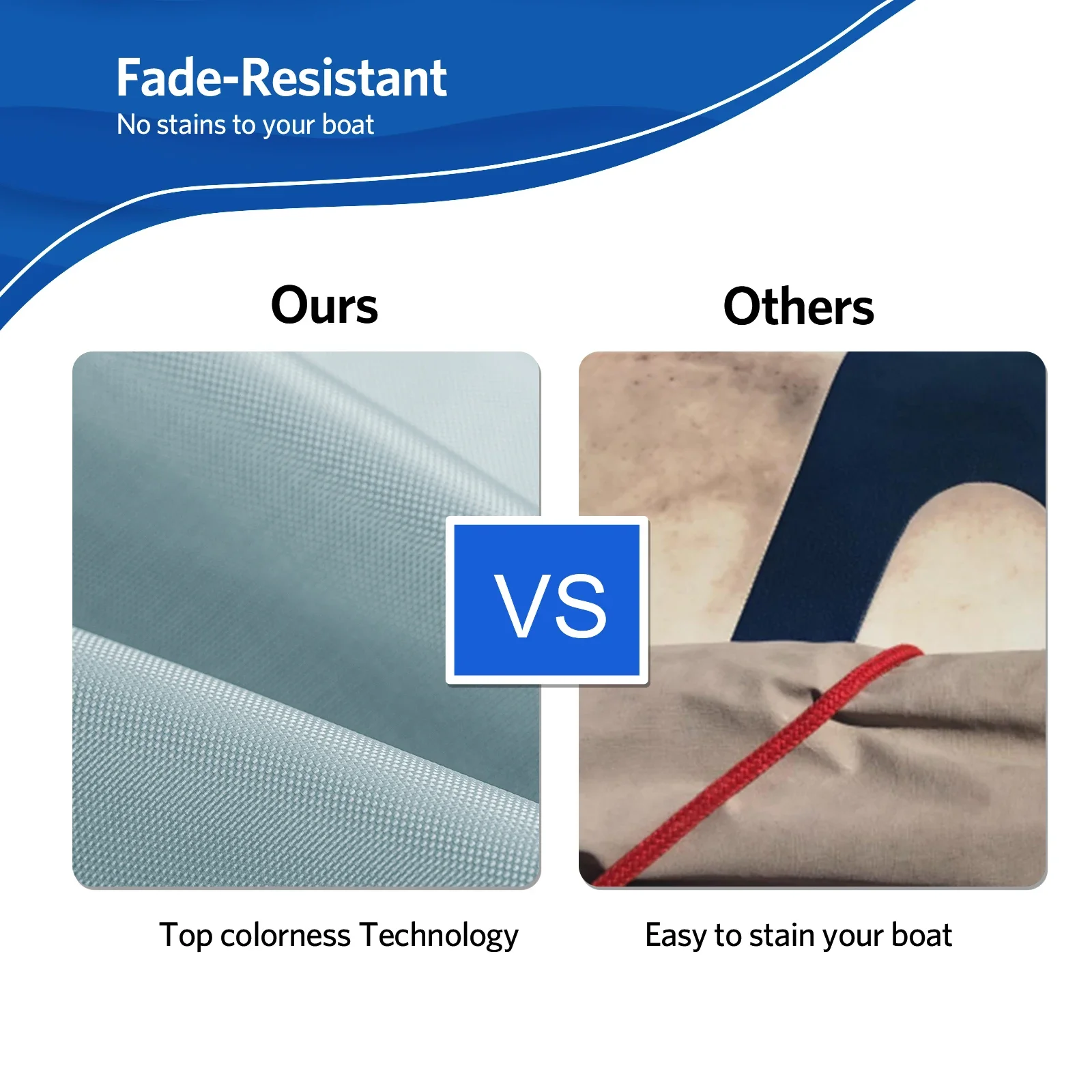 Fade-Resistant
No stains to your boat

Ours

Others

VS

Top colorness Technology

Easy to stain your boat